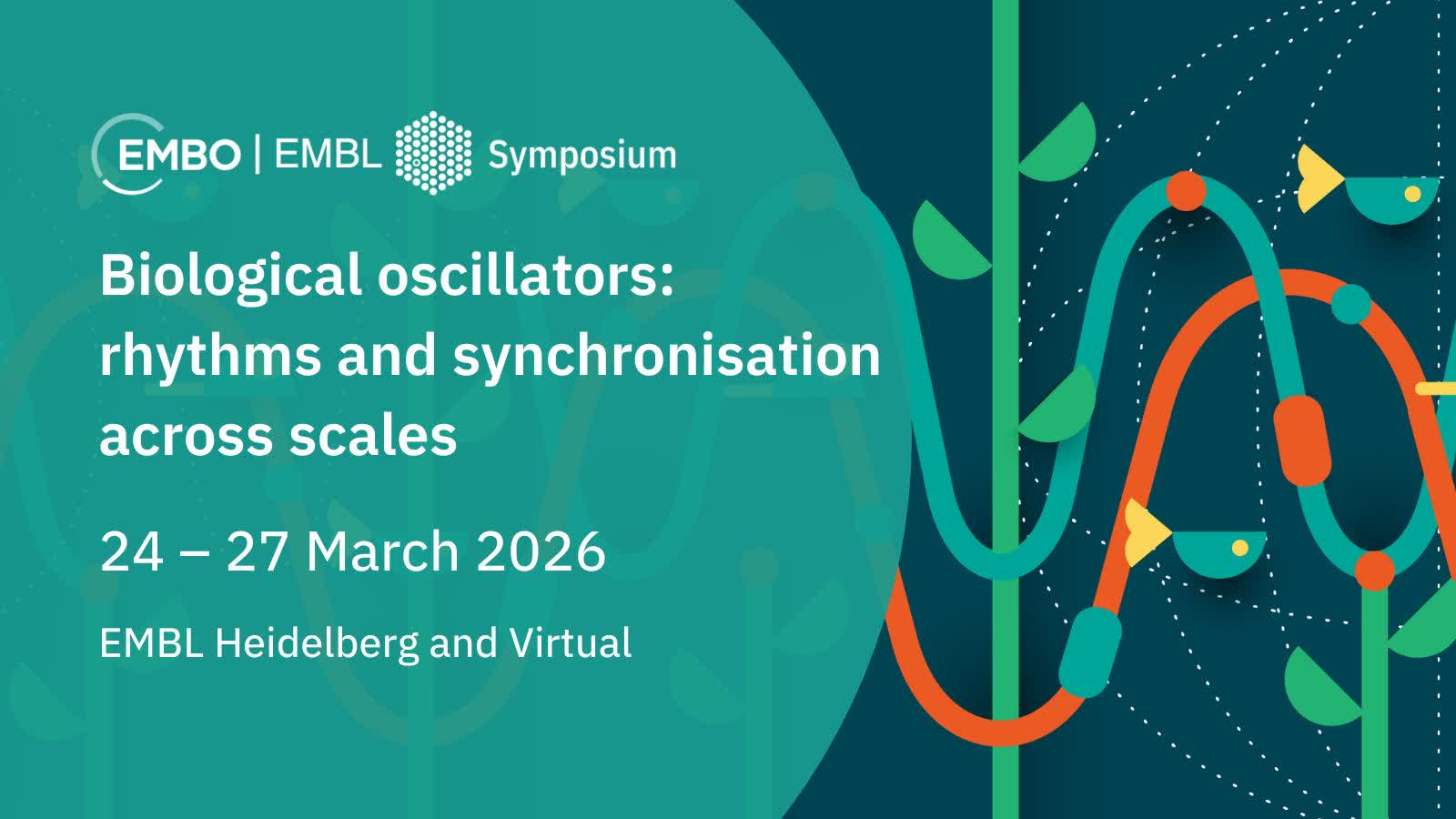 EMBO | EMBL Symposium

Biological oscillators: rhythms and synchronisation across scales

24 – 27 March 2026

EMBL Heidelberg and Virtual